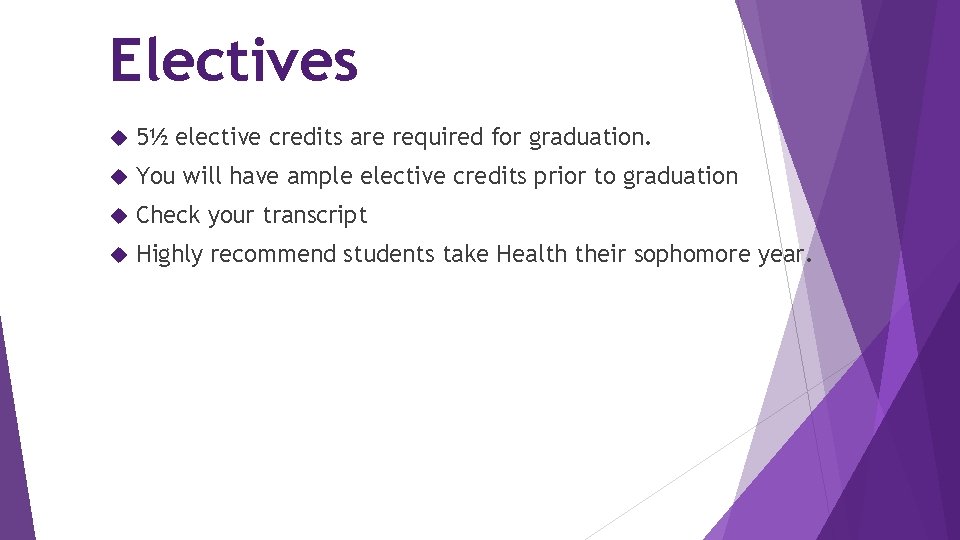 Electives

5½ elective credits are required for graduation.

You will have ample elective credits prior to graduation

Check your transcript

Highly recommend students take Health their sophomore year.